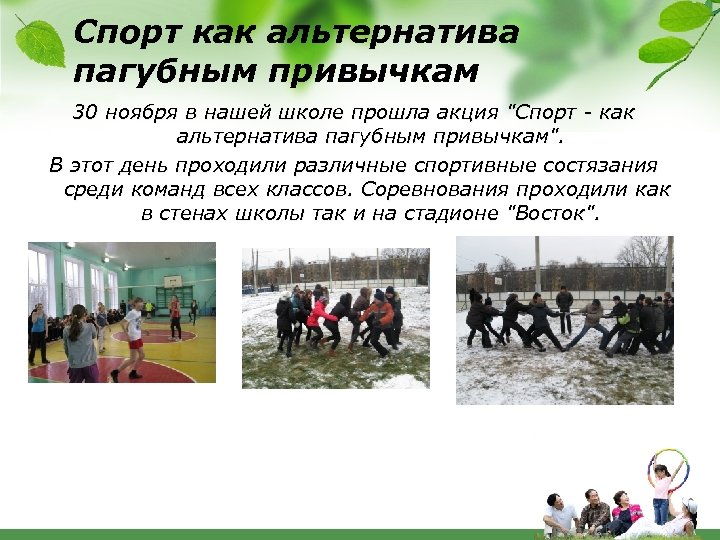 Спорт как альтернатива пагубным привычкам

30 ноября в нашей школе прошла акция "Спорт - как альтернатива пагубным привычкам".

В этот день проходили различные спортивные состязания среди команд всех классов. Соревнования проходили как в стенах школы так и на стадионе "Восток".